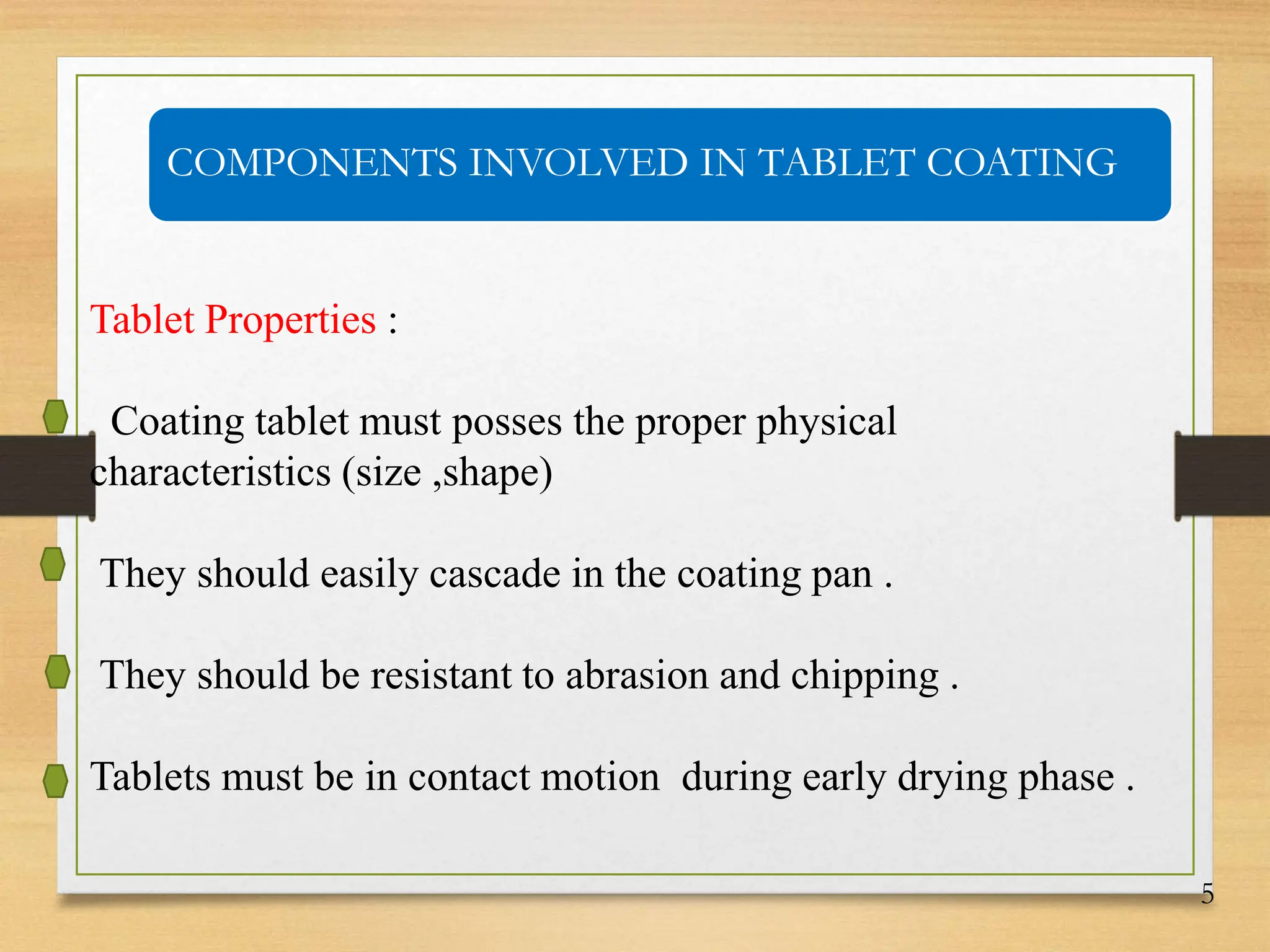 COMPONENTS INVOLVED IN TABLET COATING

Tablet Properties :

Coating tablet must posses the proper physical characteristics (size ,shape)

They should easily cascade in the coating pan .

They should be resistant to abrasion and chipping .

Tablets must be in contact motion during early drying phase .

5